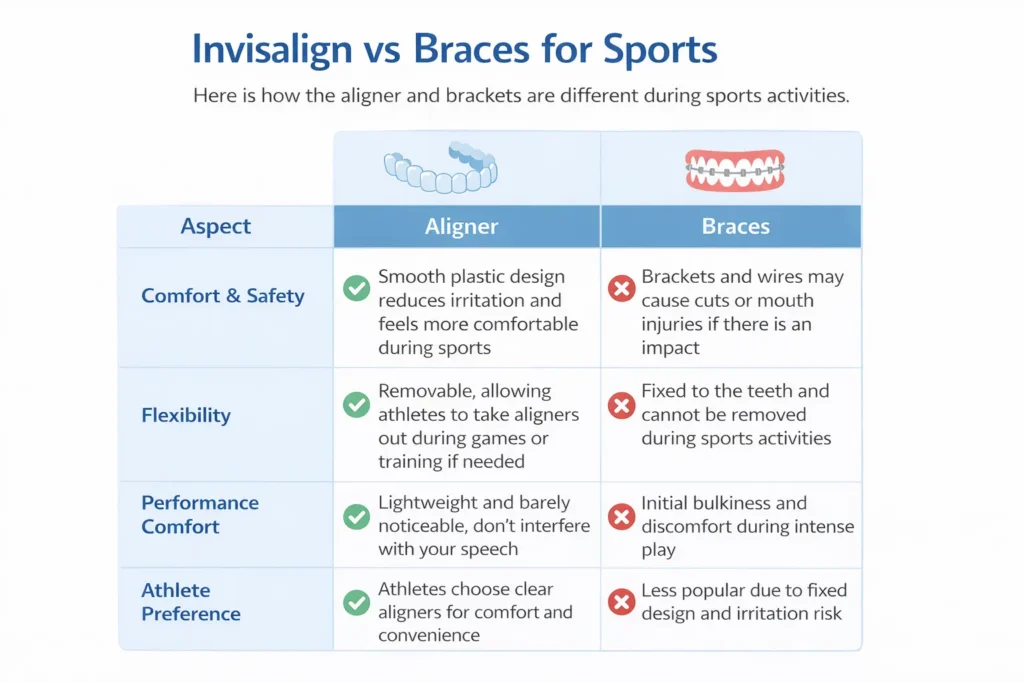 Invisalign vs Braces for Sports

Here is how the aligner and brackets are different during sports activities.

| Aspect | Aligner | Braces |
|---|---|---|
| Comfort & Safety | Smooth plastic design reduces irritation and feels more comfortable during sports | Brackets and wires may cause cuts or mouth injuries if there is an impact |
| Flexibility | Removable, allowing athletes to take aligners out during games or training if needed | Fixed to the teeth and cannot be removed during sports activities |
| Performance Comfort | Lightweight and barely noticeable, don't interfere with your speech | Initial bulkiness and discomfort during intense play |
| Athlete Preference | Athletes choose clear aligners for comfort and convenience | Less popular due to fixed design and irritation risk |